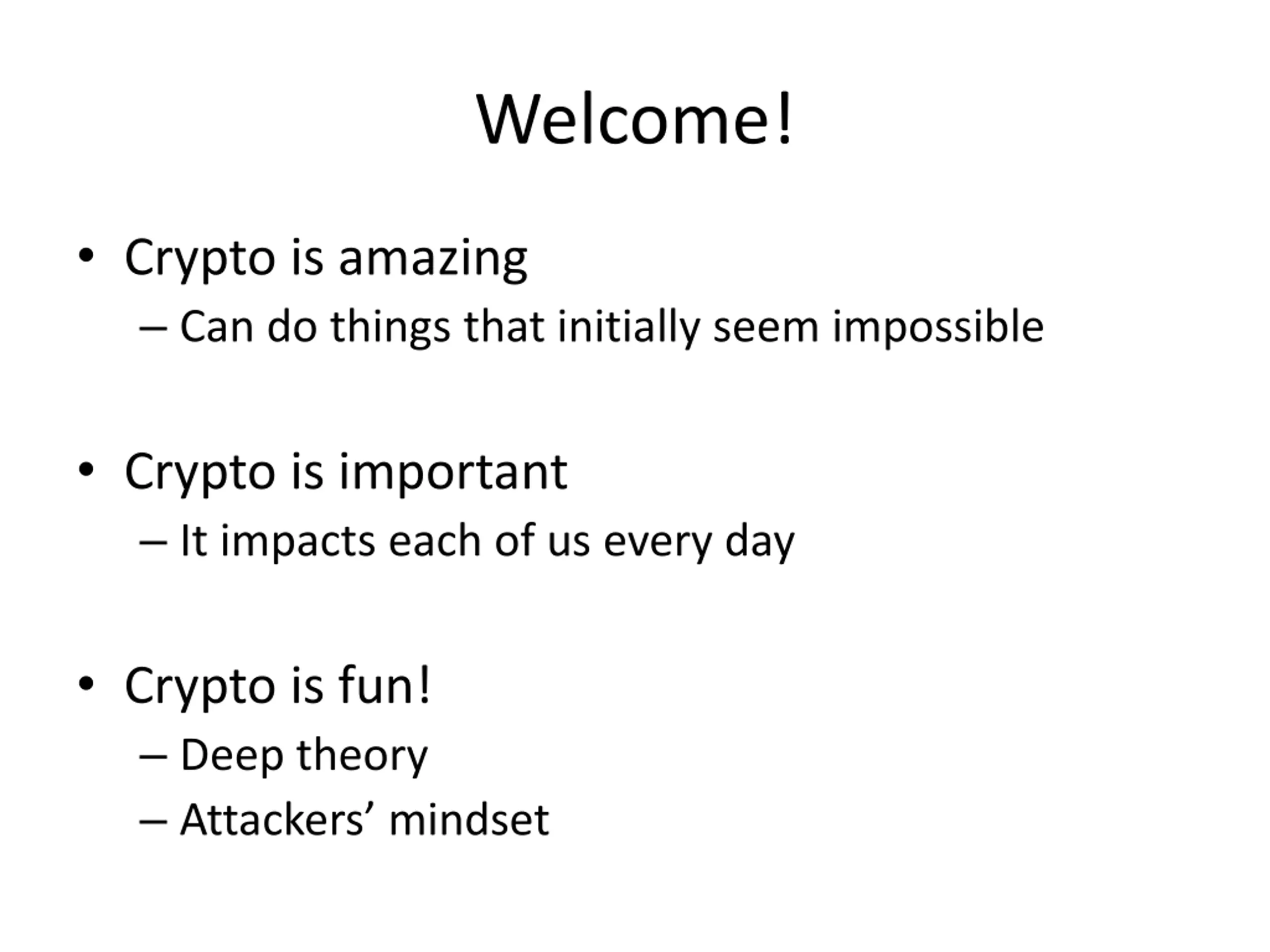 Welcome!

• Crypto is amazing
– Can do things that initially seem impossible

• Crypto is important
– It impacts each of us every day

• Crypto is fun!
– Deep theory
– Attackers’ mindset